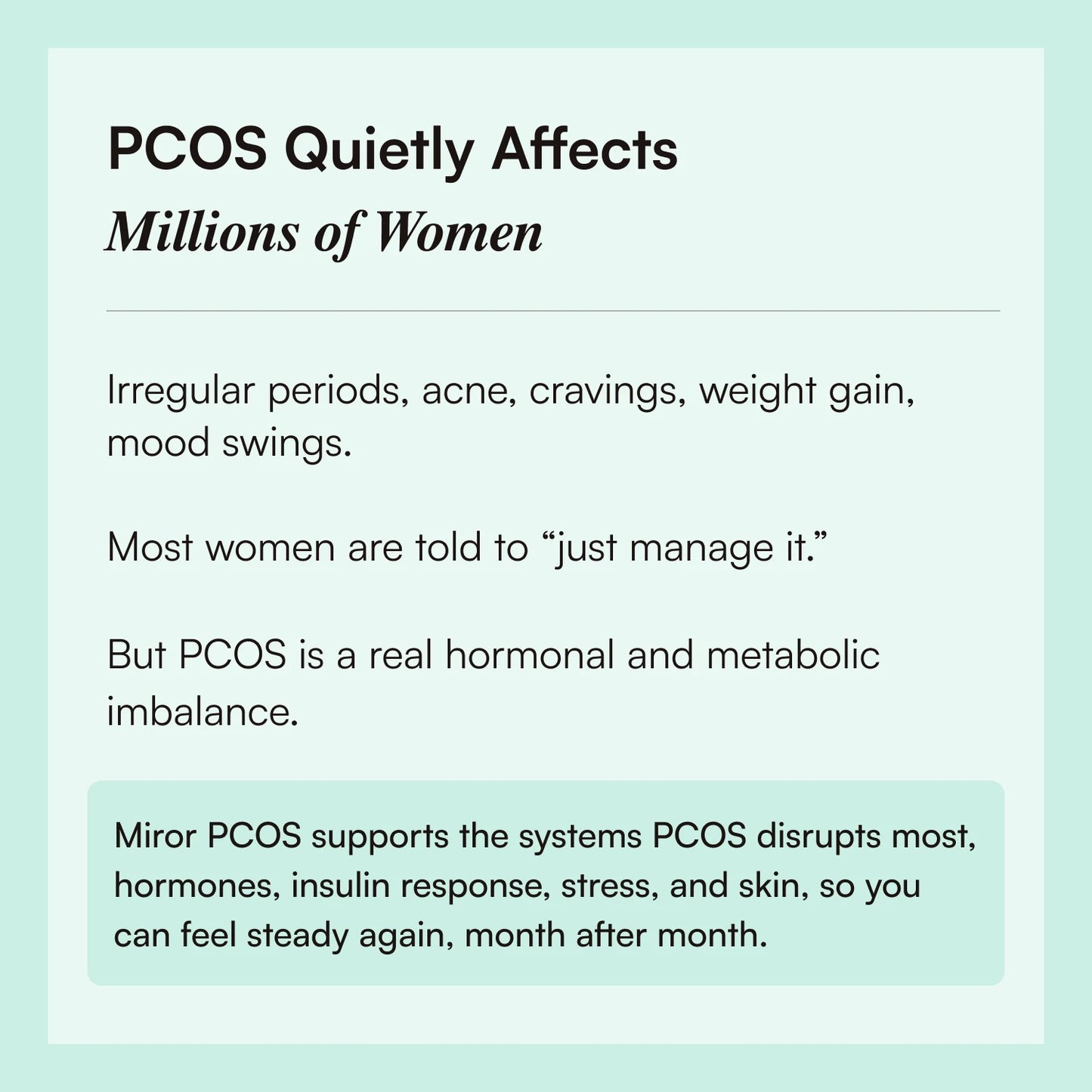 PCOS Quietly Affects
Millions of Women

Irregular periods, acne, cravings, weight gain, mood swings.

Most women are told to “just manage it.”

But PCOS is a real hormonal and metabolic imbalance.

Miror PCOS supports the systems PCOS disrupts most, hormones, insulin response, stress, and skin, so you can feel steady again, month after month.